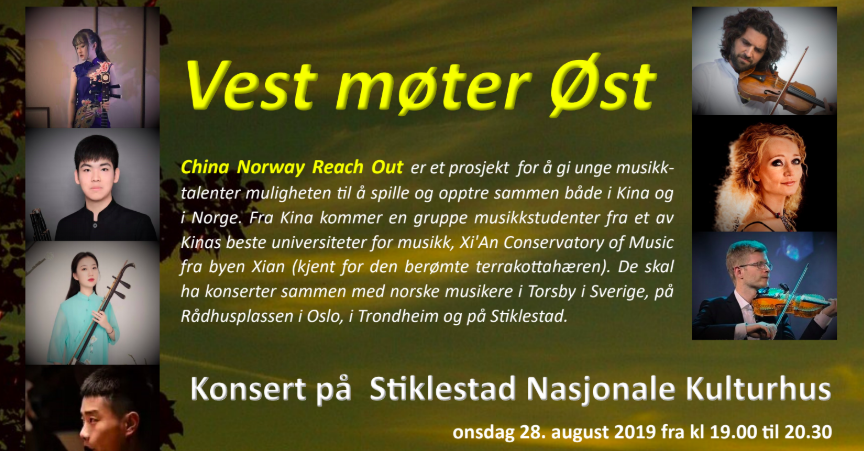 Vest møter Øst

China Norway Reach Out er et prosjekt for å gi unge musikktalenter muligheten til å spille og opptre sammen både i Kina og i Norge. Fra Kina kommer en gruppe musikkstudenter fra et av Kinas beste universiteter for musikk, Xi'An Conservatory of Music fra byen Xian (kjent for den berømte terrakottahæren). De skal ha konserter sammen med norske musikere i Torsby i Sverige, på Rådhusplassen i Oslo, i Trondheim og på Stiklestad.

Konsert på Stiklestad Nasjonale Kulturhus

onsdag 28. august 2019 fra kl 19.00 til 20.30